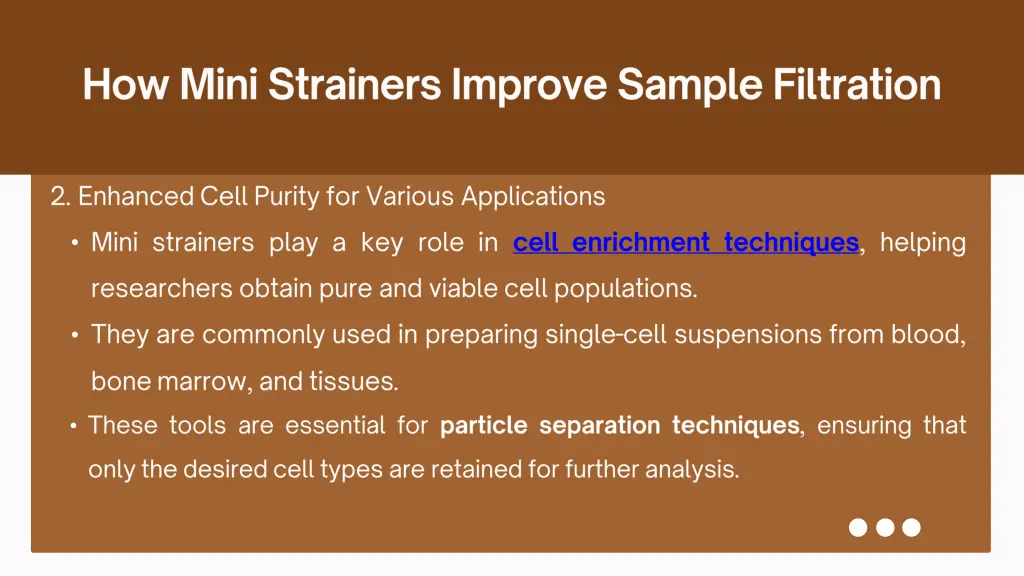 How Mini Strainers Improve Sample Filtration

2. Enhanced Cell Purity for Various Applications

• Mini strainers play a key role in cell enrichment techniques, helping researchers obtain pure and viable cell populations.

• They are commonly used in preparing single-cell suspensions from blood, bone marrow, and tissues.

• These tools are essential for particle separation techniques, ensuring that only the desired cell types are retained for further analysis.